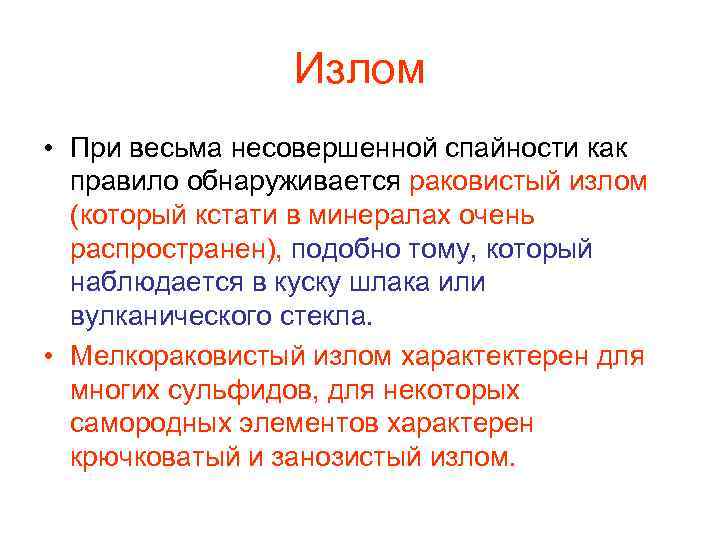 Излом

• При весьма несовершенной спайности как правило обнаруживается раковистый излом (который кстати в минералах очень распространен), подобно тому, который наблюдается в куску шлака или вулканического стекла.

• Мелкораковистый излом характектерен для многих сульфидов, для некоторых самородных элементов характерен крючковатый и занозистый излом.